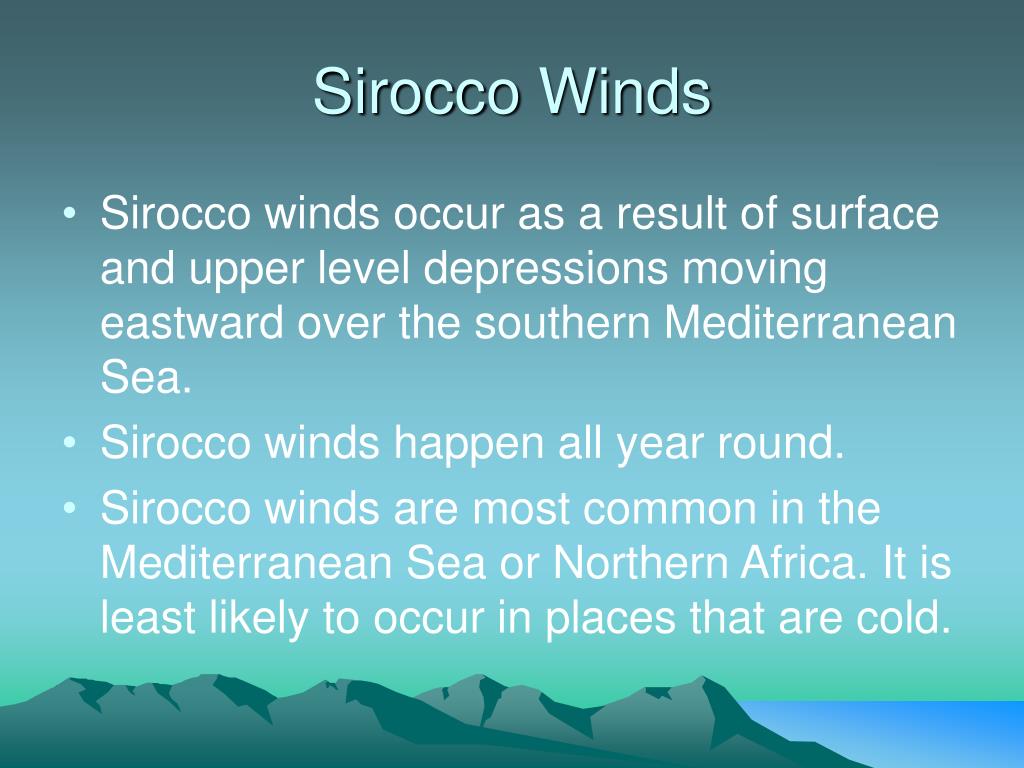 Sirocco Winds

• Sirocco winds occur as a result of surface and upper level depressions moving eastward over the southern Mediterranean Sea.
• Sirocco winds happen all year round.
• Sirocco winds are most common in the Mediterranean Sea or Northern Africa. It is least likely to occur in places that are cold.